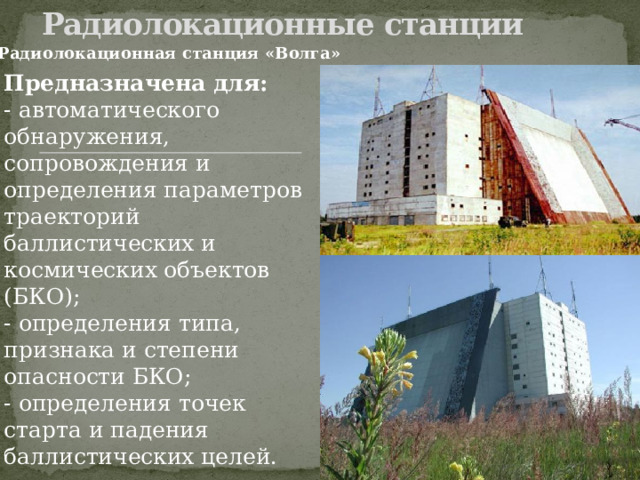 Радиолокационные станции

Радиолокационная станция «Волга»

Предназначена для:
- автоматического обнаружения, сопровождения и определения параметров траекторий баллистических и космических объектов (БКО);
- определения типа, признака и степени опасности БКО;
- определения точек старта и падения баллистических целей.